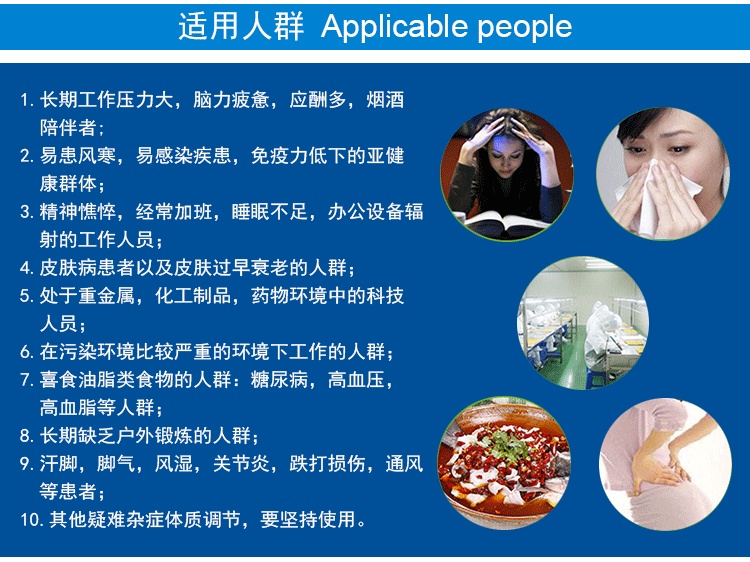 适用人群 Applicable people

1. 长期工作压力大，脑力疲惫，应酬多，烟酒陪伴者；
2. 易患风寒，易感染疾患，免疫力低下的亚健康群体；
3. 精神憔悴，经常加班，睡眠不足，办公设备辐射的工作人员；
4. 皮肤病患者以及皮肤过早衰老的人群；
5. 处于重金属，化工制品，药物环境中的科技人员；
6. 在污染环境比较严重的环境下工作的人群；
7. 喜食油脂类食物的人群：糖尿病，高血压，高血脂等人群；
8. 长期缺乏户外锻炼的人群；
9. 汗脚，脚气，风湿，关节炎，跌打损伤，通风等患者；
10. 其他疑难杂症体质调节，要坚持使用。